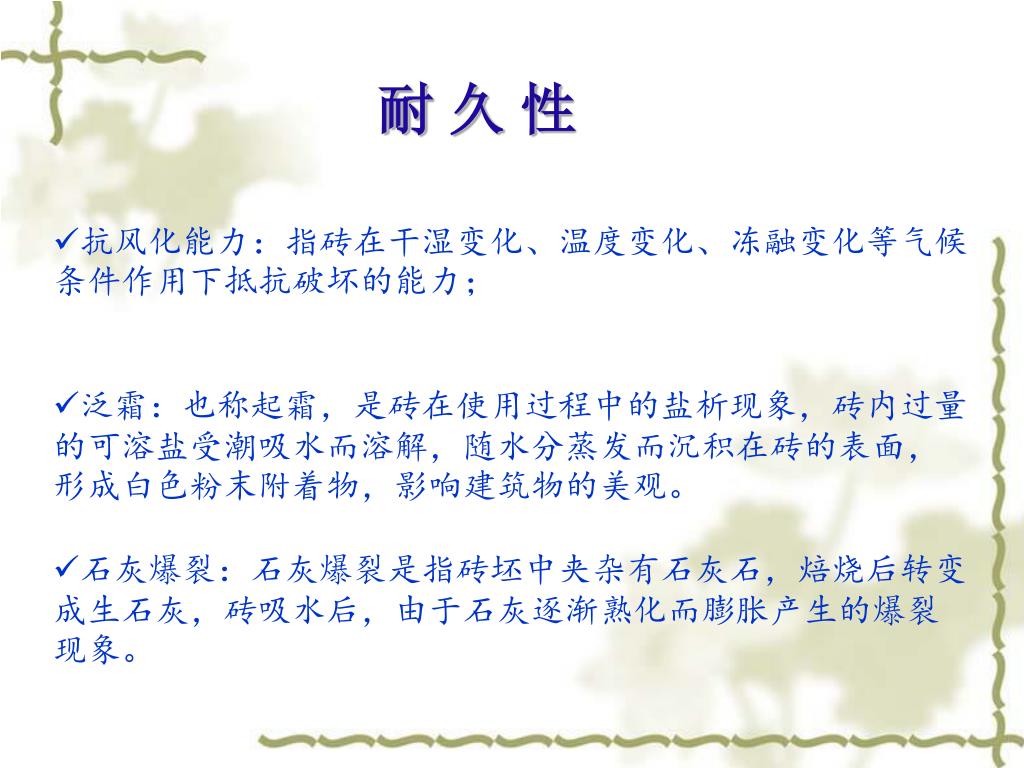 耐 久 性

✓抗风化能力：指砖在干湿变化、温度变化、冻融变化等气候条件作用下抵抗破坏的能力；

✓泛霜：也称起霜，是砖在使用过程中的盐析现象，砖内过量的可溶盐受潮吸水而溶解，随水分蒸发而沉积在砖的表面，形成白色粉末附着物，影响建筑物的美观。

✓石灰爆裂：石灰爆裂是指砖坯中夹杂有石灰石，焙烧后转变成生石灰，砖吸水后，由于石灰逐渐熟化而膨胀产生的爆裂现象。